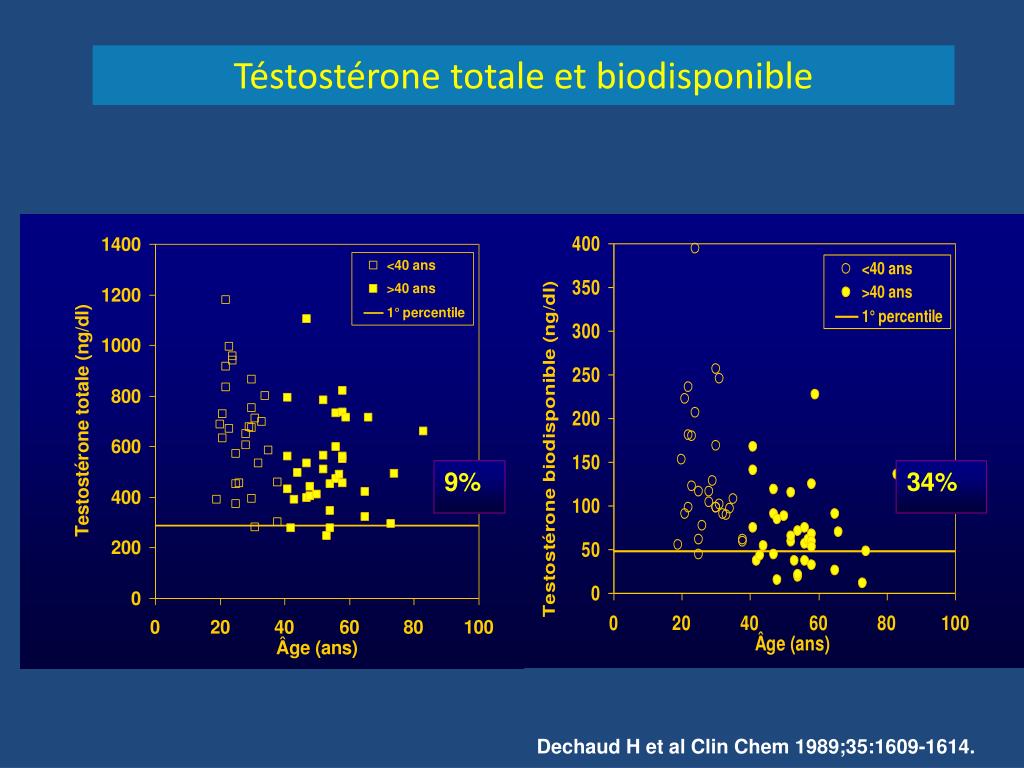 Téstostérone totale et biodisponible

Testostérone totale (ng/dl)

1400
1200
1000
800
600
400
200
0

<40 ans
>40 ans
1° percentile

9%

0 20 40 60 80 100
Âge (ans)

Testostérone biodisponible (ng/dl)

400
350
300
250
200
150
100
50
0

<40 ans
>40 ans
1° percentile

34%

0 20 40 60 80 100
Âge (ans)

Dechaud H et al Clin Chem 1989;35:1609-1614.